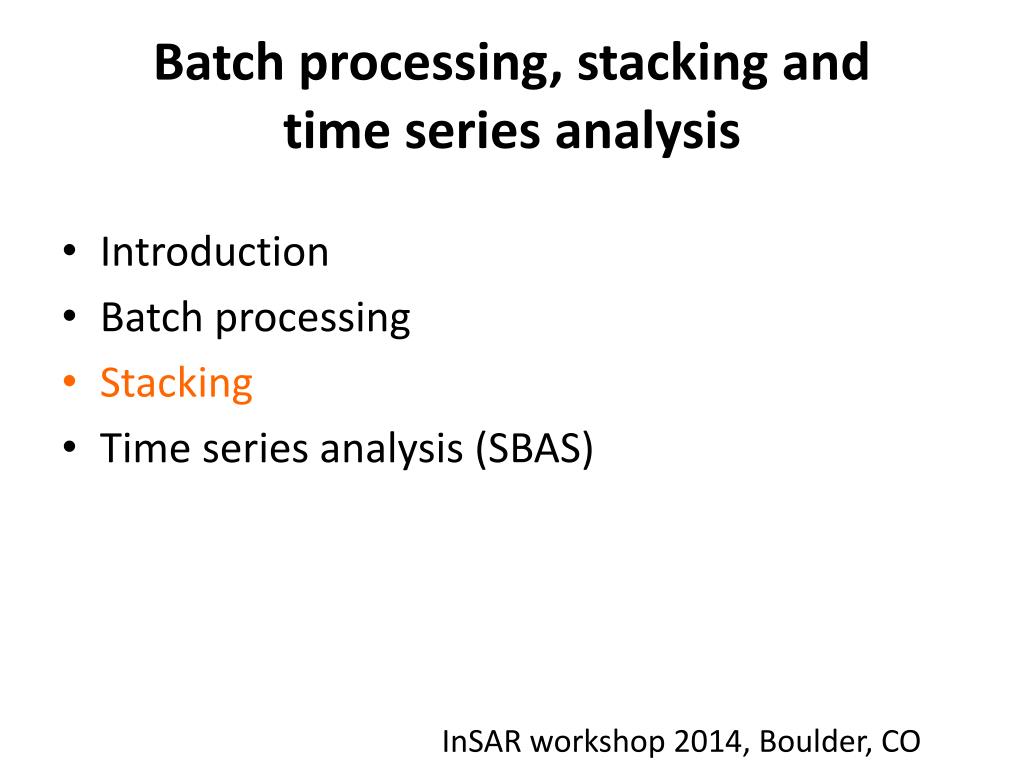 Batch processing, stacking and time series analysis

• Introduction
• Batch processing
• Stacking
• Time series analysis (SBAS)

InSAR workshop 2014, Boulder, CO